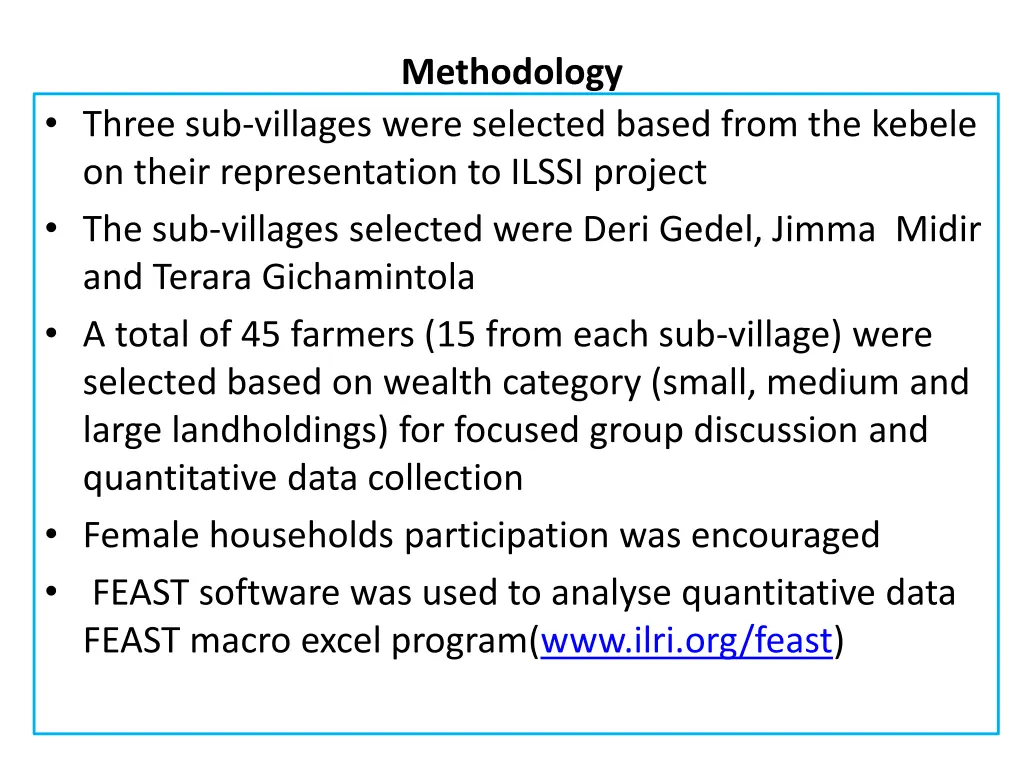 Methodology

• Three sub-villages were selected based from the kebele on their representation to ILSSI project

• The sub-villages selected were Deri Gedel, Jimma Midir and Terara Gichamintola

• A total of 45 farmers (15 from each sub-village) were selected based on wealth category (small, medium and large landholdings) for focused group discussion and quantitative data collection

• Female households participation was encouraged

• FEAST software was used to analyse quantitative data FEAST macro excel program(www.ilri.org/feast)